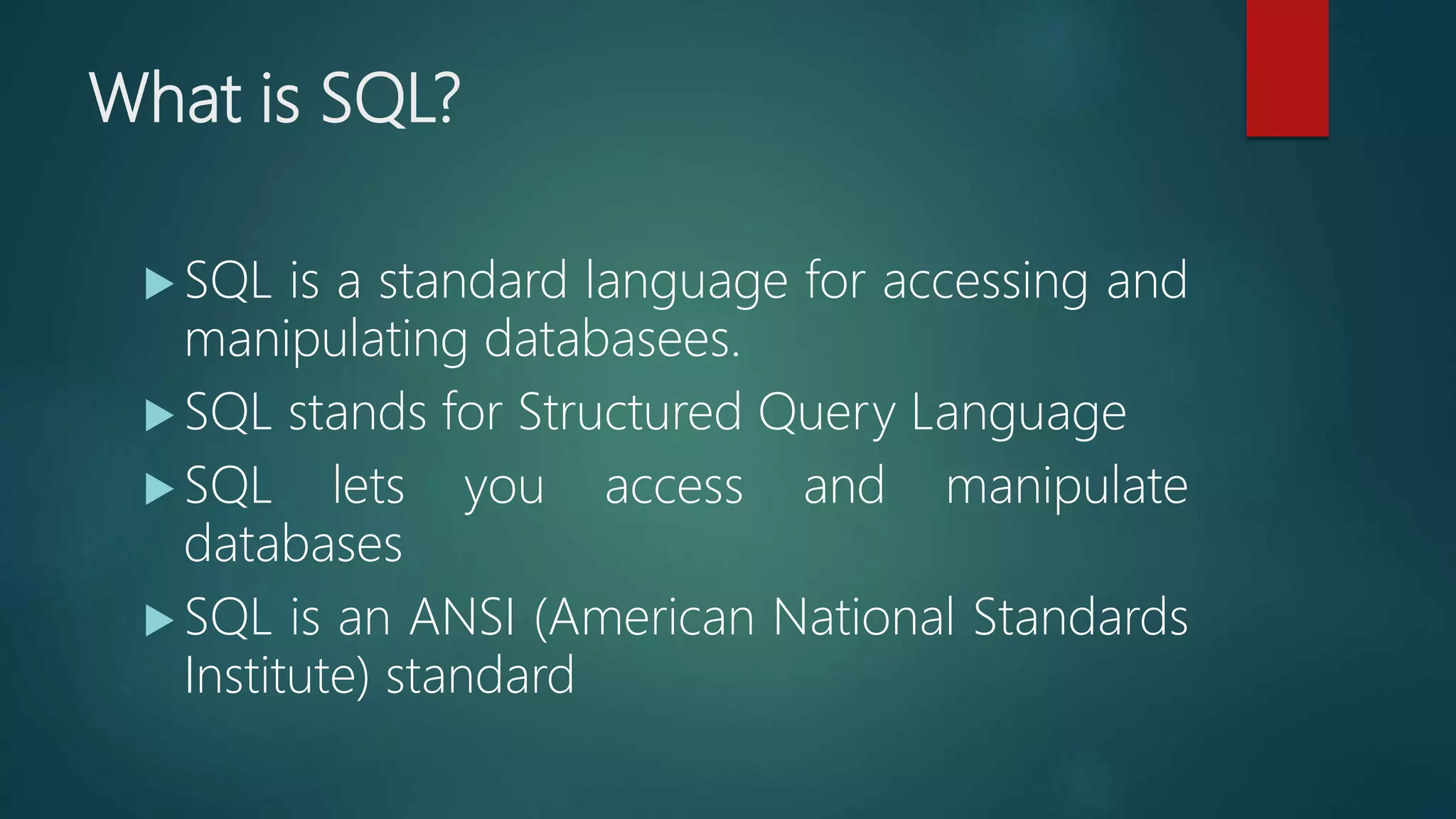 What is SQL?

▶ SQL is a standard language for accessing and manipulating databasees.

▶ SQL stands for Structured Query Language

▶ SQL lets you access and manipulate databases

▶ SQL is an ANSI (American National Standards Institute) standard